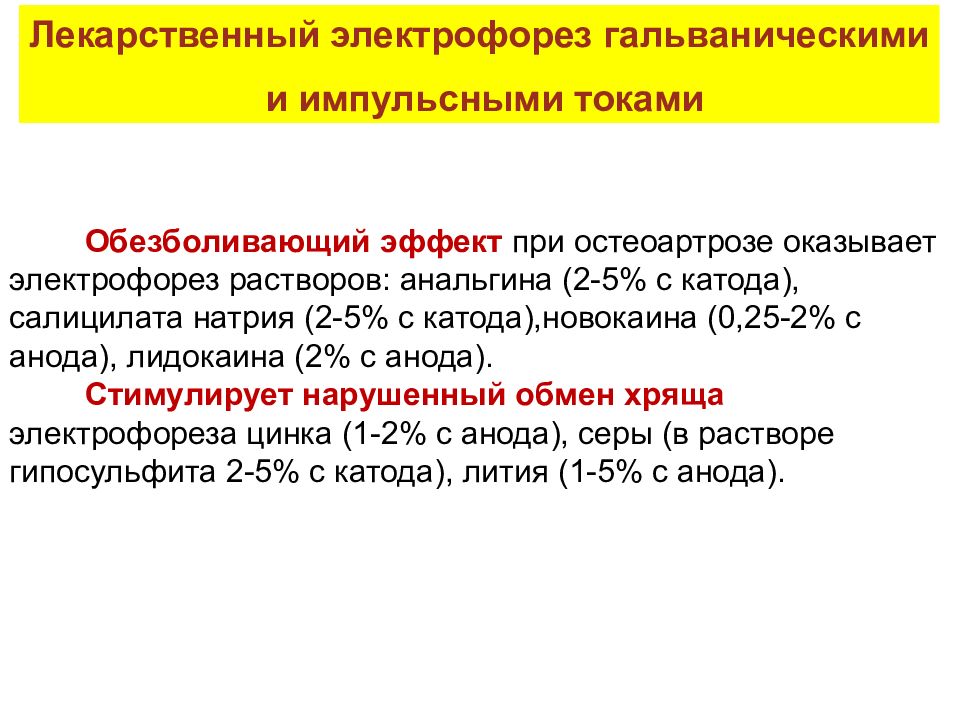 Лекарственный электрофорез гальваническими и импульсными токами

Обезболивающий эффект при остеоартрозе оказывает электрофорез растворов: анальгина (2-5% с катода), салицилата натрия (2-5% с катода),новокаина (0,25-2% с анода), лидокаина (2% с анода).

Стимулирует нарушенный обмен хряща электрофореза цинка (1-2% с анода), серы (в растворе гипосульфита 2-5% с катода), лития (1-5% с анода).